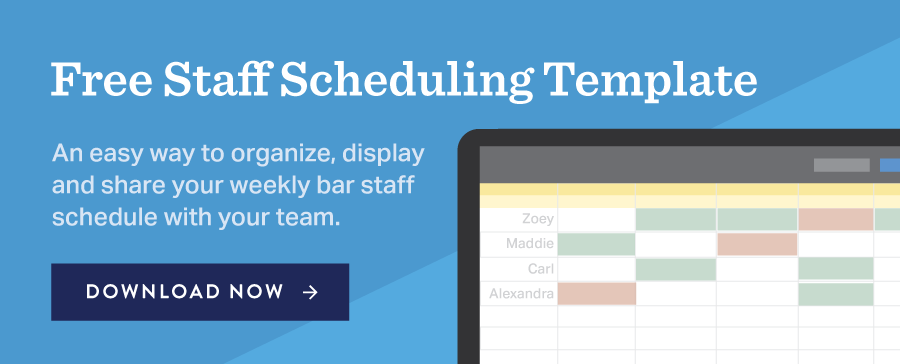 Free Staff Scheduling Template

An easy way to organize, display and share your weekly bar staff schedule with your team.

DOWNLOAD NOW →

Zoey
Maddie
Carl
Alexandra